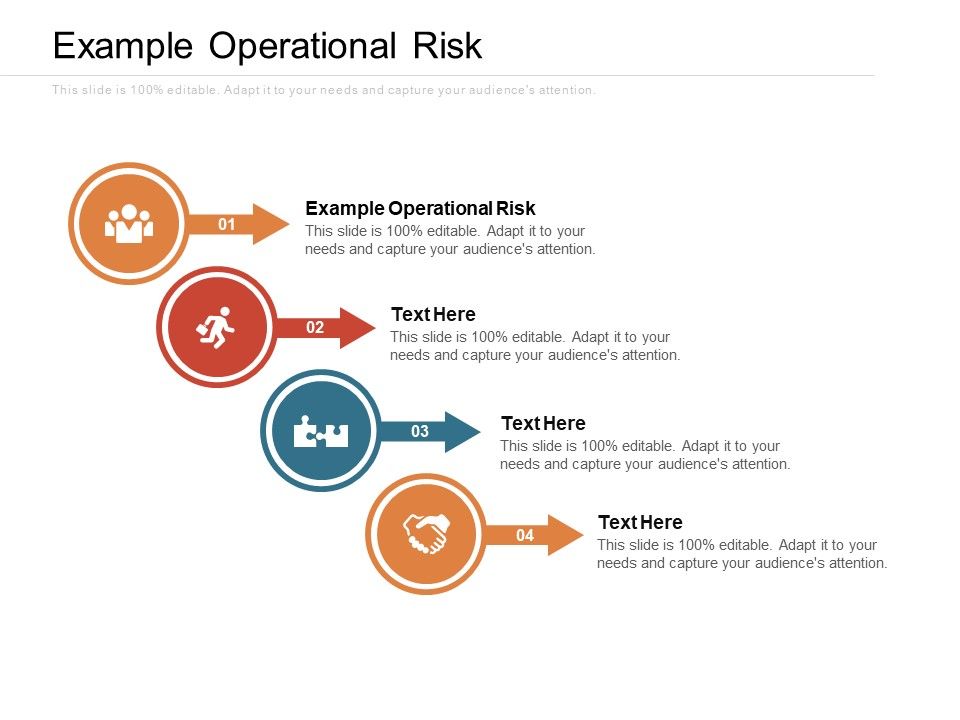 Example Operational Risk

This slide is 100% editable. Adapt it to your needs and capture your audience's attention.

01

Example Operational Risk
This slide is 100% editable. Adapt it to your needs and capture your audience's attention.

02

Text Here
This slide is 100% editable. Adapt it to your needs and capture your audience's attention.

03

Text Here
This slide is 100% editable. Adapt it to your needs and capture your audience's attention.

04

Text Here
This slide is 100% editable. Adapt it to your needs and capture your audience's attention.